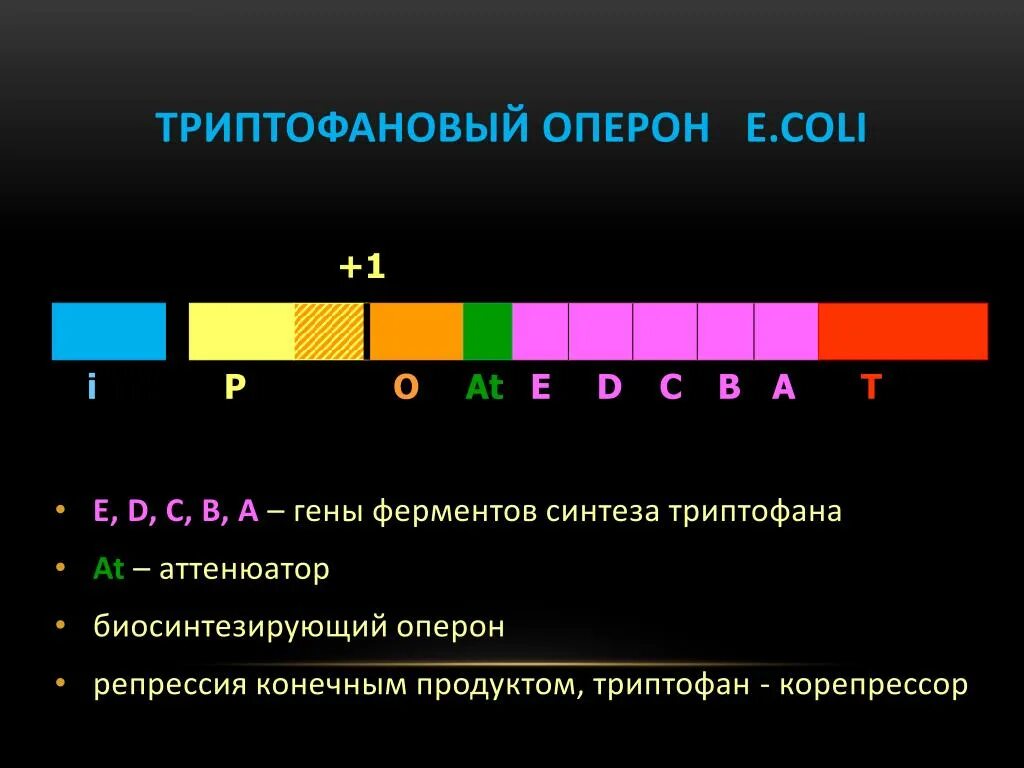 ТРИПТОФАНОВЫЙ ОПЕРОН E.COLI

+1

i P O At E D C B A T

• E, D, C, B, A – гены ферментов синтеза триптофана
• At – аттенюатор
• биосинтезирующий оперон
• репрессия конечным продуктом, триптофан - корепрессор